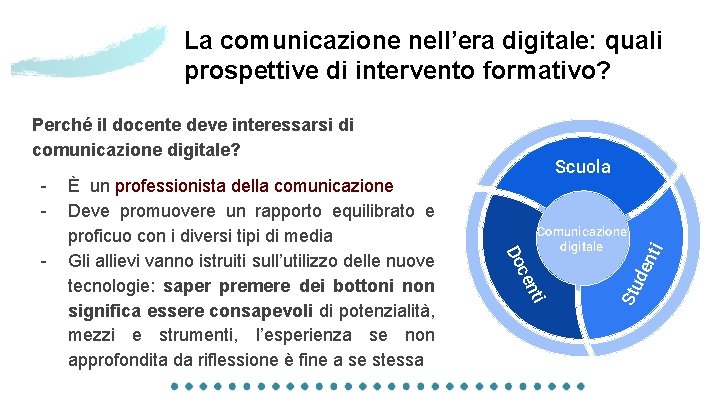 La comunicazione nell'era digitale: quali prospettive di intervento formativo?

Perché il docente deve interessarsi di comunicazione digitale?

- È un professionista della comunicazione
- Deve promuovere un rapporto equilibrato e proficuo con i diversi tipi di media
- Gli allievi vanno istruiti sull'utilizzo delle nuove tecnologie: saper premere dei bottoni non significa essere consapevoli di potenzialità, mezzi e strumenti, l'esperienza se non approfondita da riflessione è fine a se stessa

Scuola
Comunicazione digitale
Docenti
Studenti